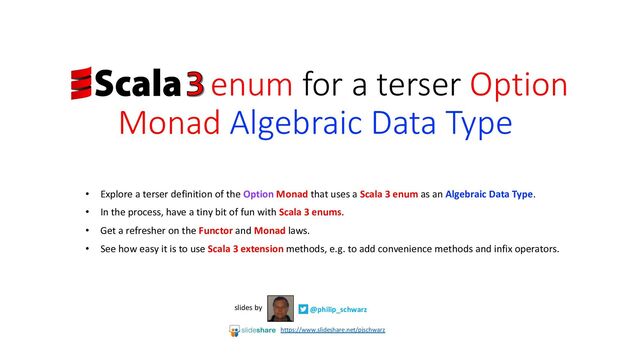 Scala 3 enum for a terser Option Monad Algebraic Data Type

• Explore a terser definition of the Option Monad that uses a Scala 3 enum as an Algebraic Data Type.
• In the process, have a tiny bit of fun with Scala 3 enums.
• Get a refresher on the Functor and Monad laws.
• See how easy it is to use Scala 3 extension methods, e.g. to add convenience methods and infix operators.

slides by @philip_schwarz

slideshare https://www.slideshare.net/pjschwarz